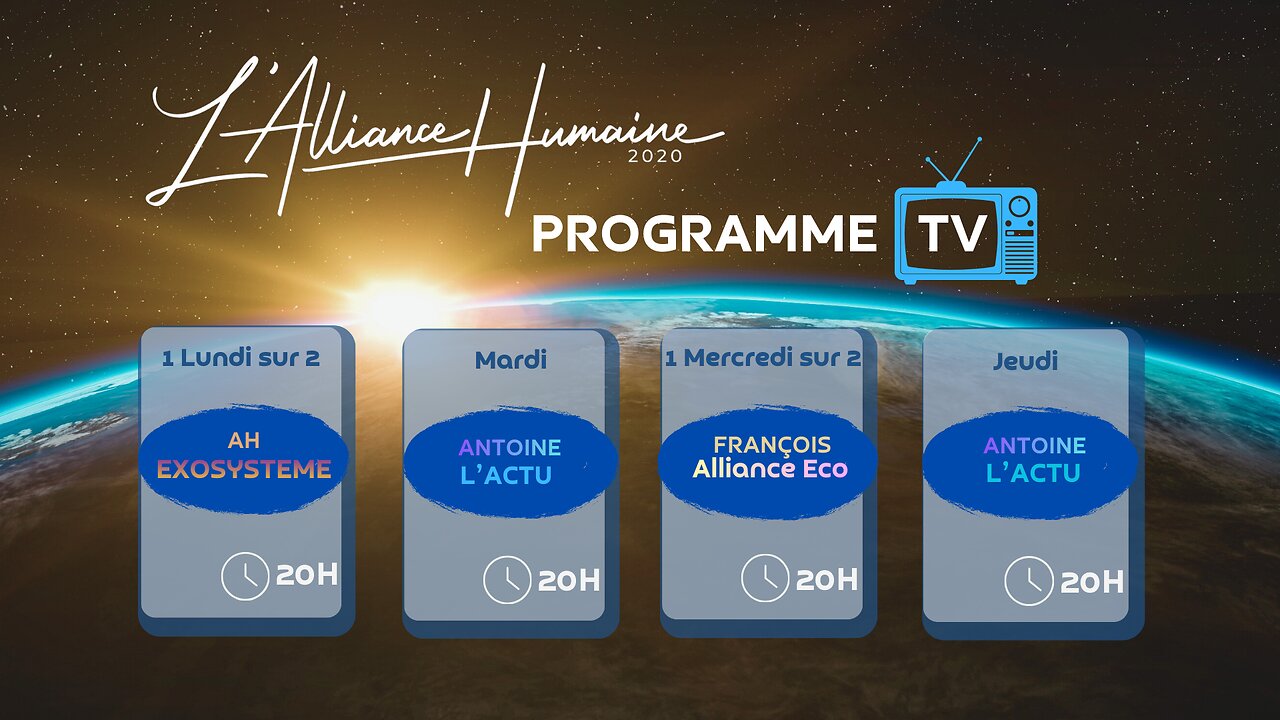 L'Alliance Humaine
2020

PROGRAMME TV

1 Lundi sur 2

AH
EXOSYSTEME

20H

Mardi

ANTOINE
L'ACTU

20H

1 Mercredi sur 2

FRANÇOIS
Alliance Eco

20H

Jeudi

ANTOINE
L'ACTU

20H